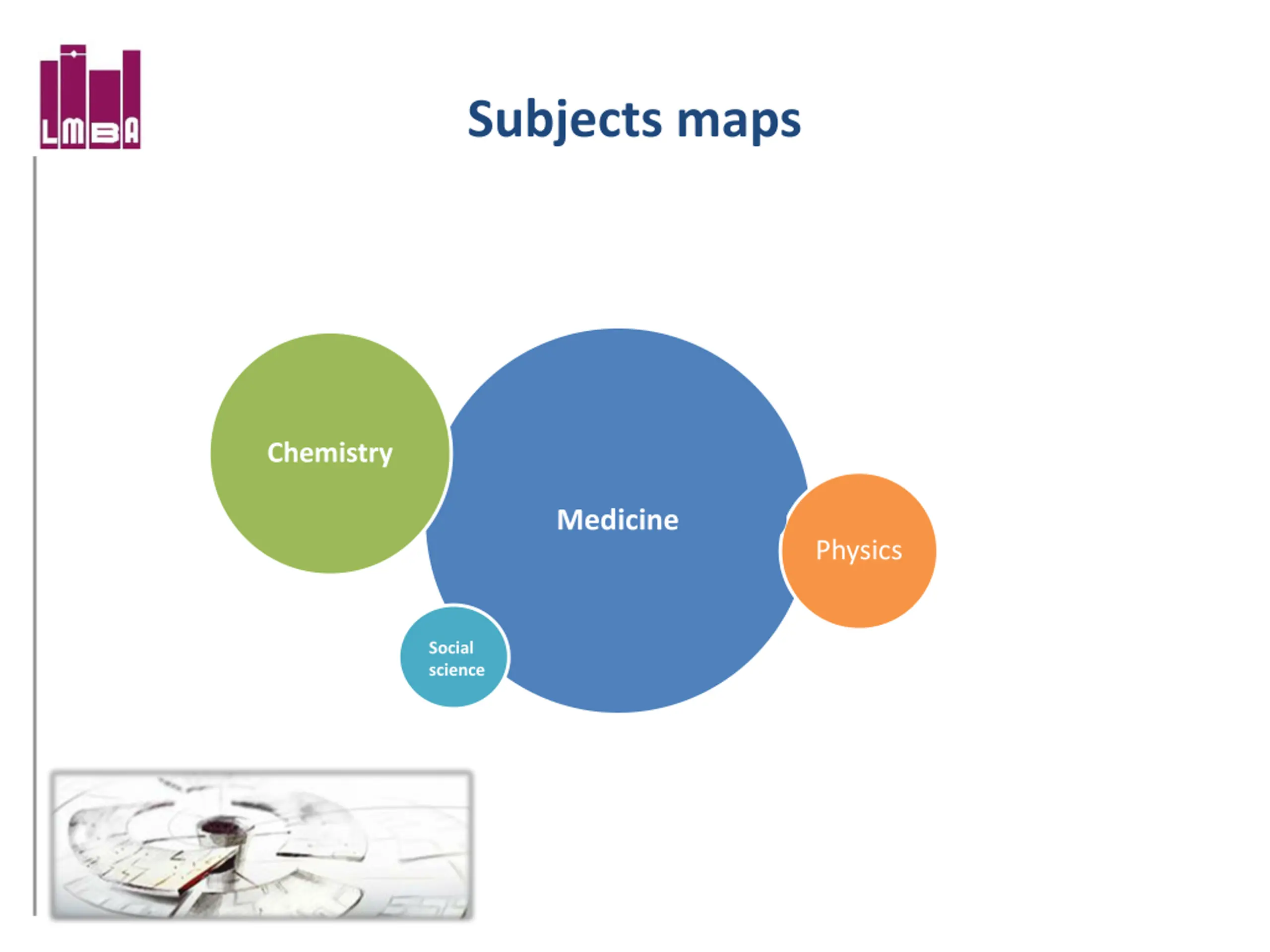 LMBA

Subjects maps

Chemistry

Medicine

Physics

Social science